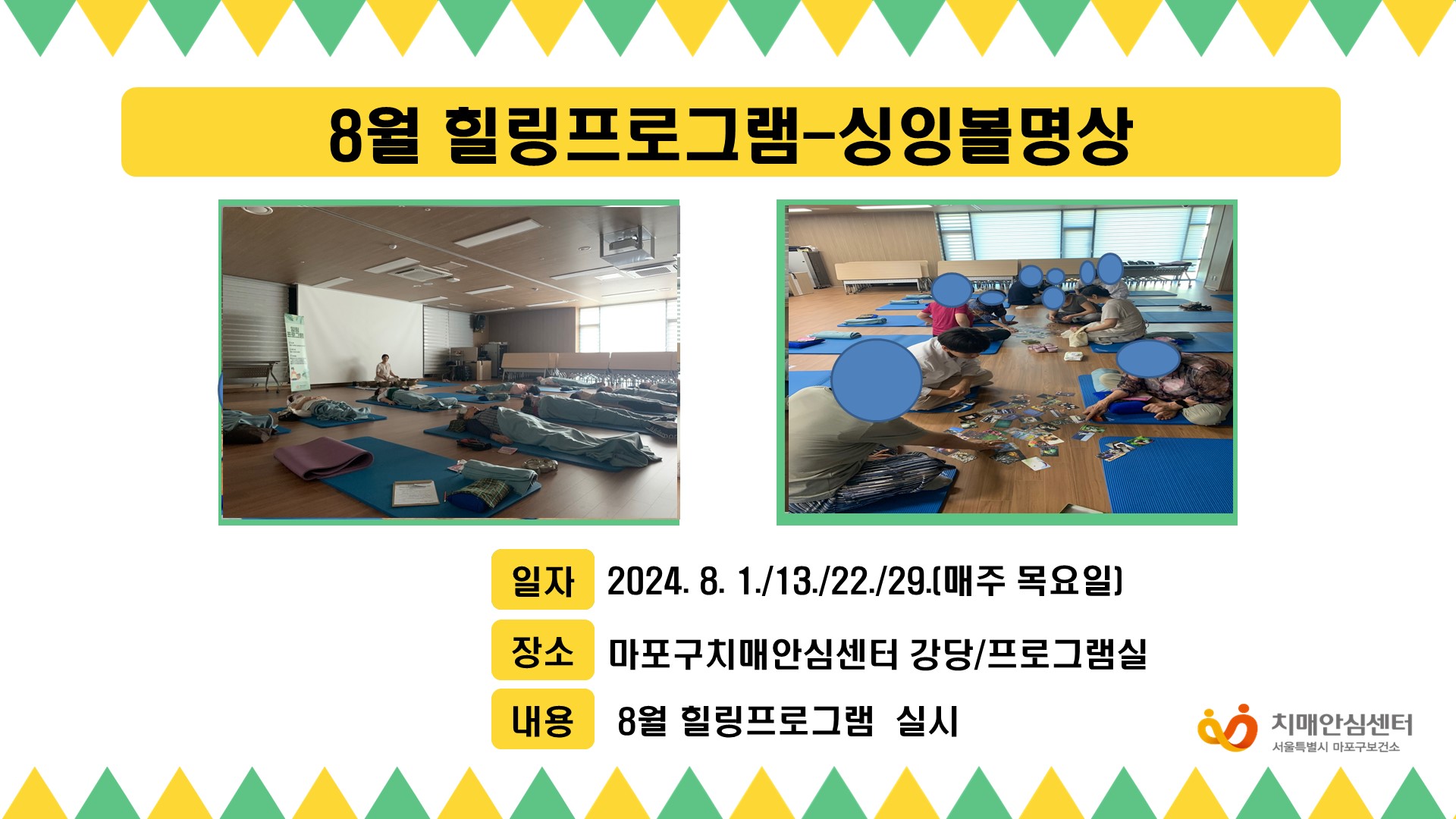 8월 힐링프로그램-싱잉볼명상

일자 2024. 8. 1./13./22./29.(매주 목요일)

장소 마포구치매안심센터 강당/프로그램실

내용 8월 힐링프로그램 실시

치매안심센터
서울특별시 마포구보건소